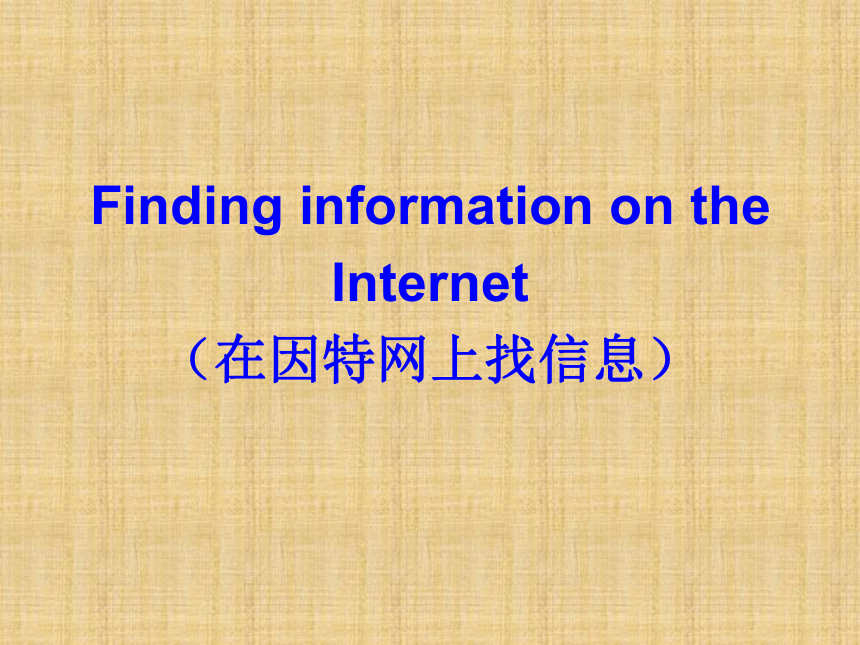 Finding information on the Internet
（在因特网上找信息）